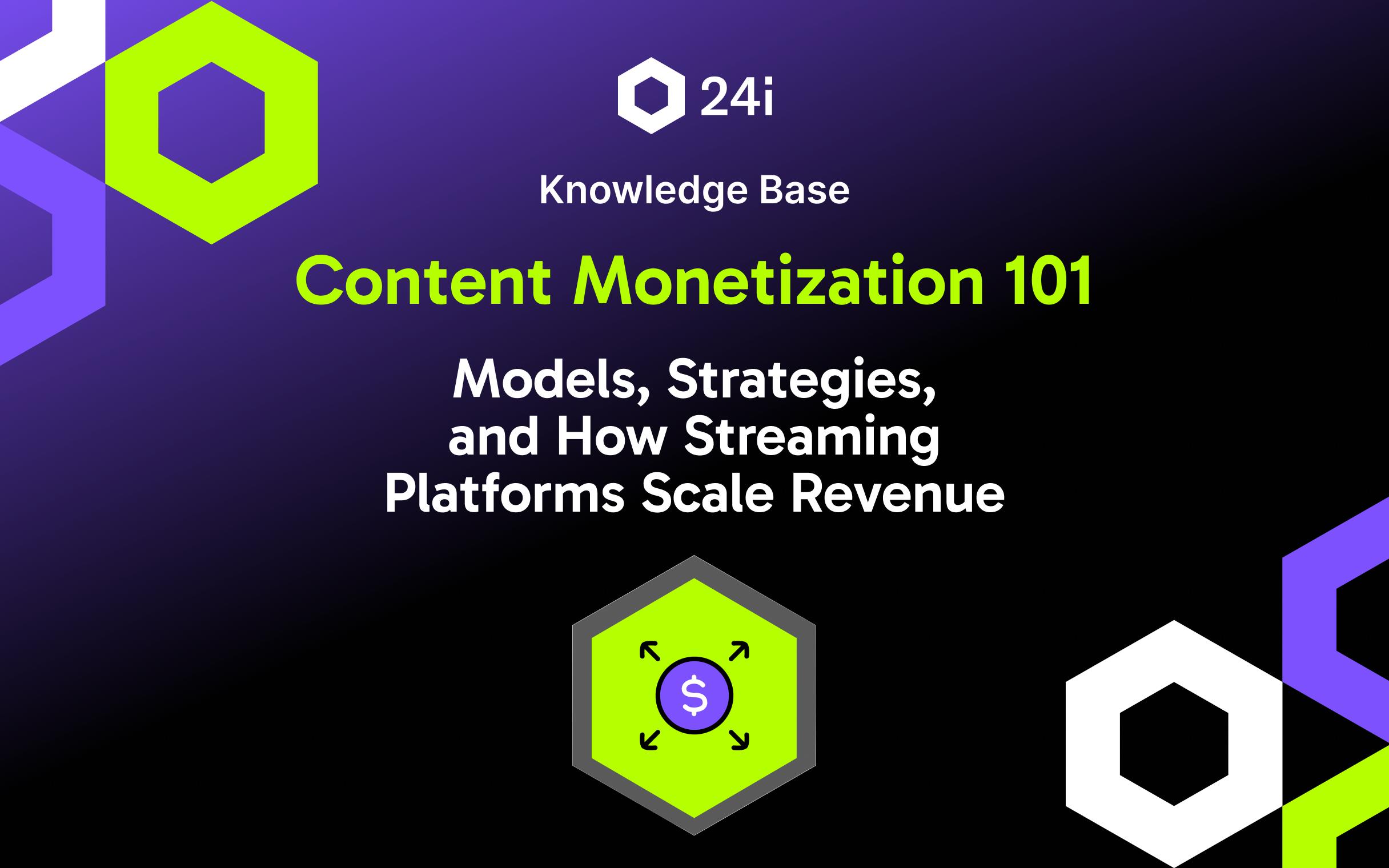 24i

Knowledge Base

Content Monetization 101

Models, Strategies, and How Streaming Platforms Scale Revenue

$